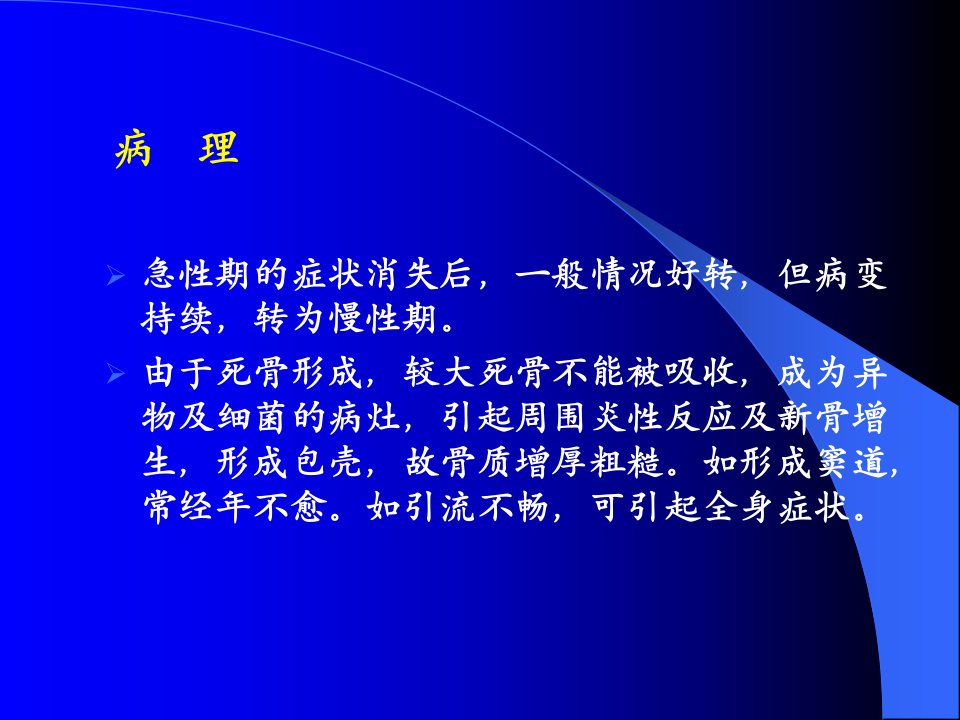 病 理

➢ 急性期的症状消失后，一般情况好转，但病变持续，转为慢性期。

➢ 由于死骨形成，较大死骨不能被吸收，成为异物及细菌的病灶，引起周围炎性反应及新骨增生，形成包壳，故骨质增厚粗糙。如形成窦道，常经年不愈。如引流不畅，可引起全身症状。